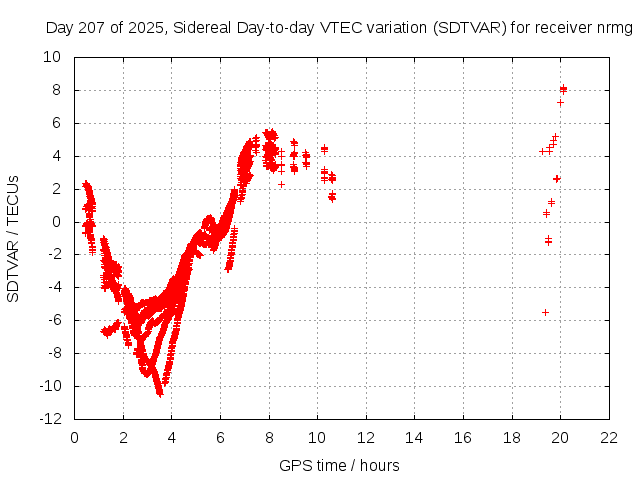 Day 207 of 2025, Sidereal Day-to-day VTEC variation (SDTVAR) for receiver nrmg

SDTVAR / TECUs

10
8
6
4
2
0
-2
-4
-6
-8
-10
-12

0 2 4 6 8 10 12 14 16 18 20 22

GPS time / hours